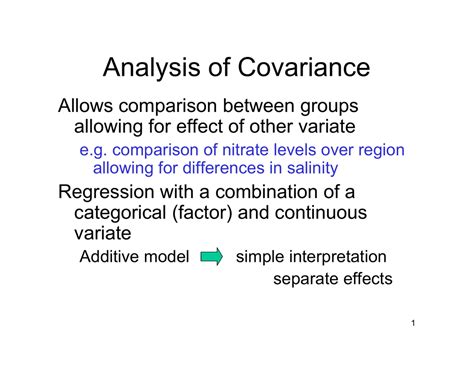 Analysis of Covariance

Allows comparison between groups allowing for effect of other variate

e.g. comparison of nitrate levels over region allowing for differences in salinity

Regression with a combination of a categorical (factor) and continuous variate

Additive model simple interpretation
separate effects

1